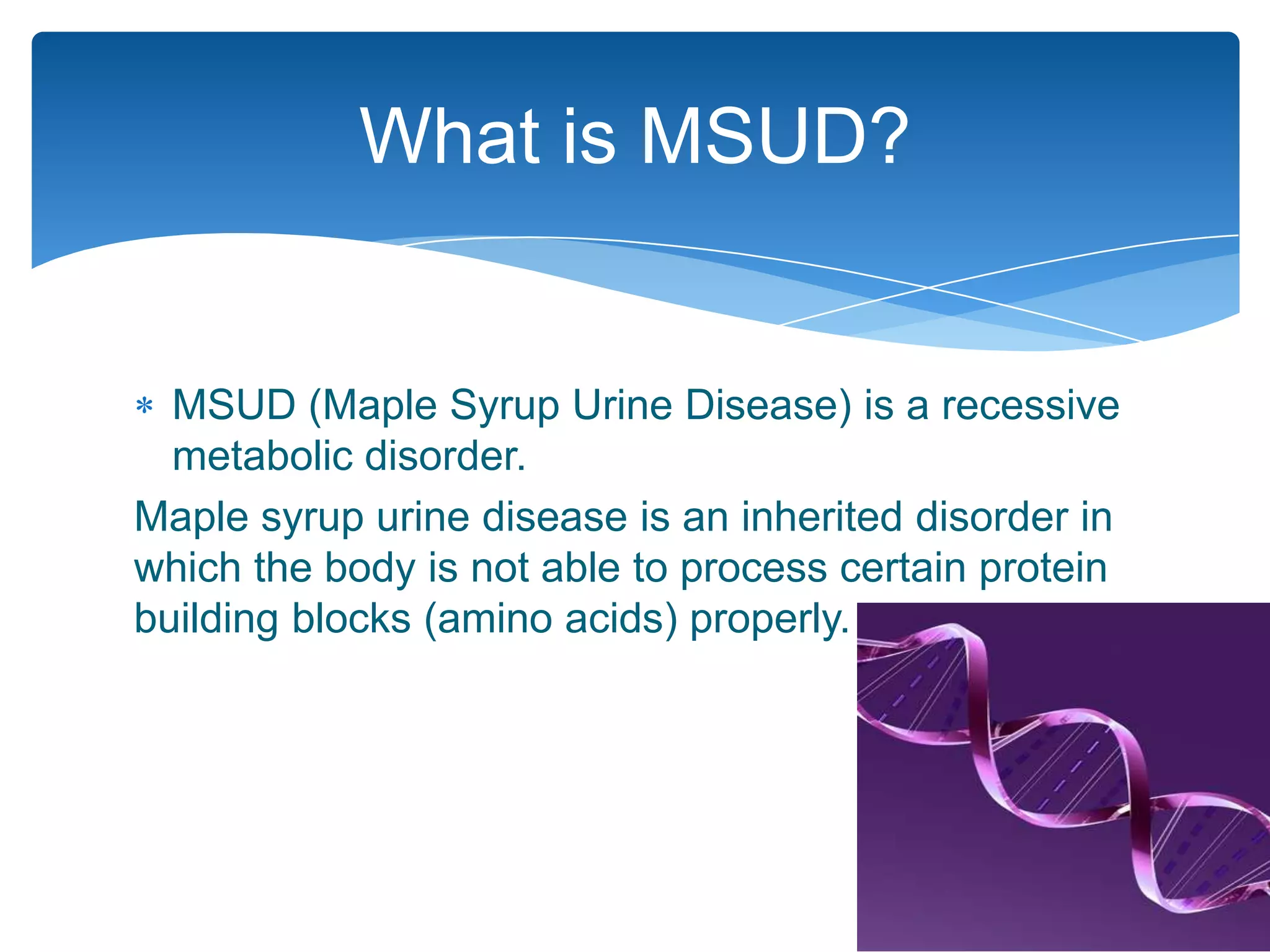 What is MSUD?

* MSUD (Maple Syrup Urine Disease) is a recessive metabolic disorder.

Maple syrup urine disease is an inherited disorder in which the body is not able to process certain protein building blocks (amino acids) properly.